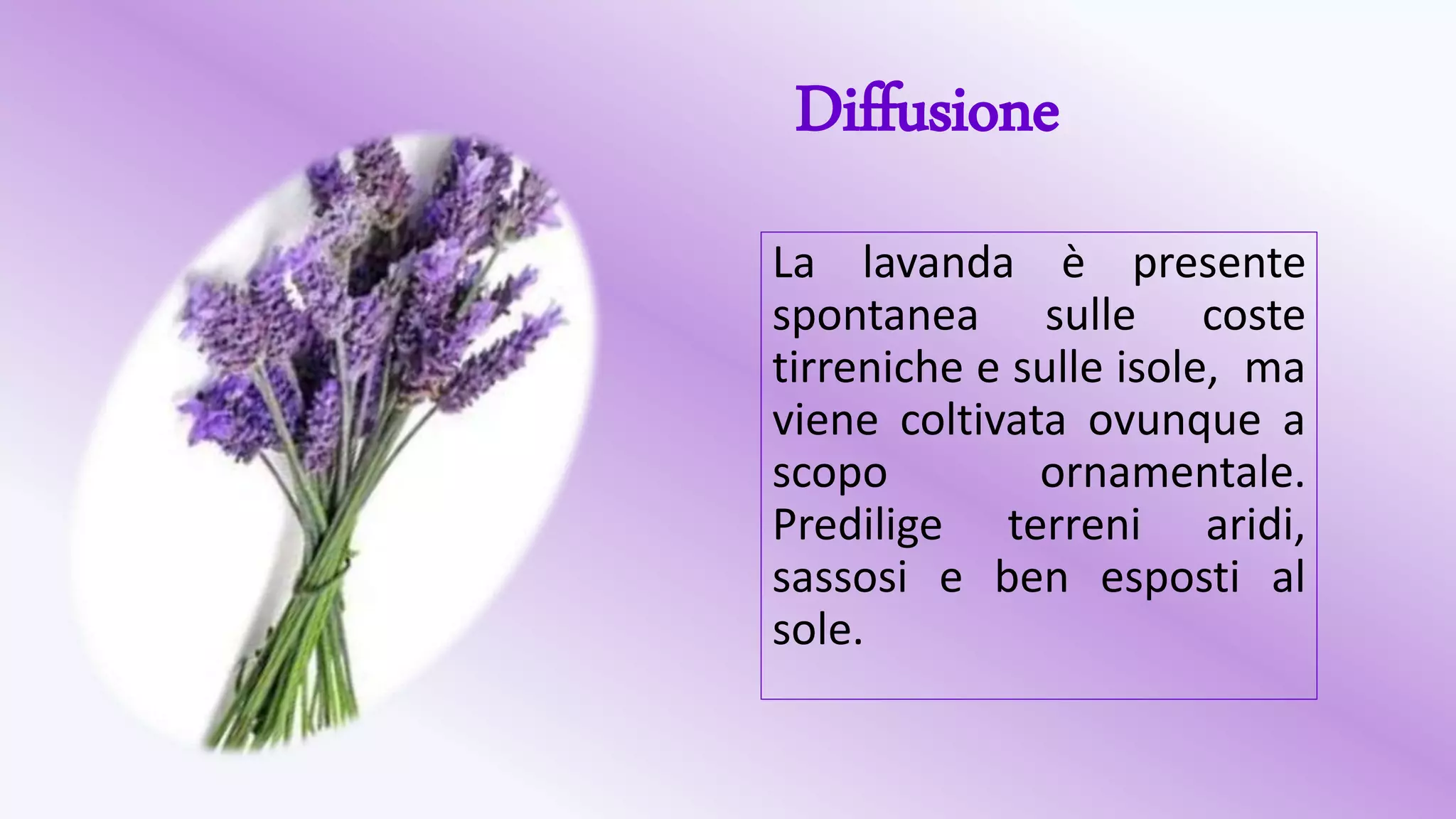 Diffusione

La lavanda è presente spontanea sulle coste tirreniche e sulle isole, ma viene coltivata ovunque a scopo ornamentale. Predilige terreni aridi, sassosi e ben esposti al sole.